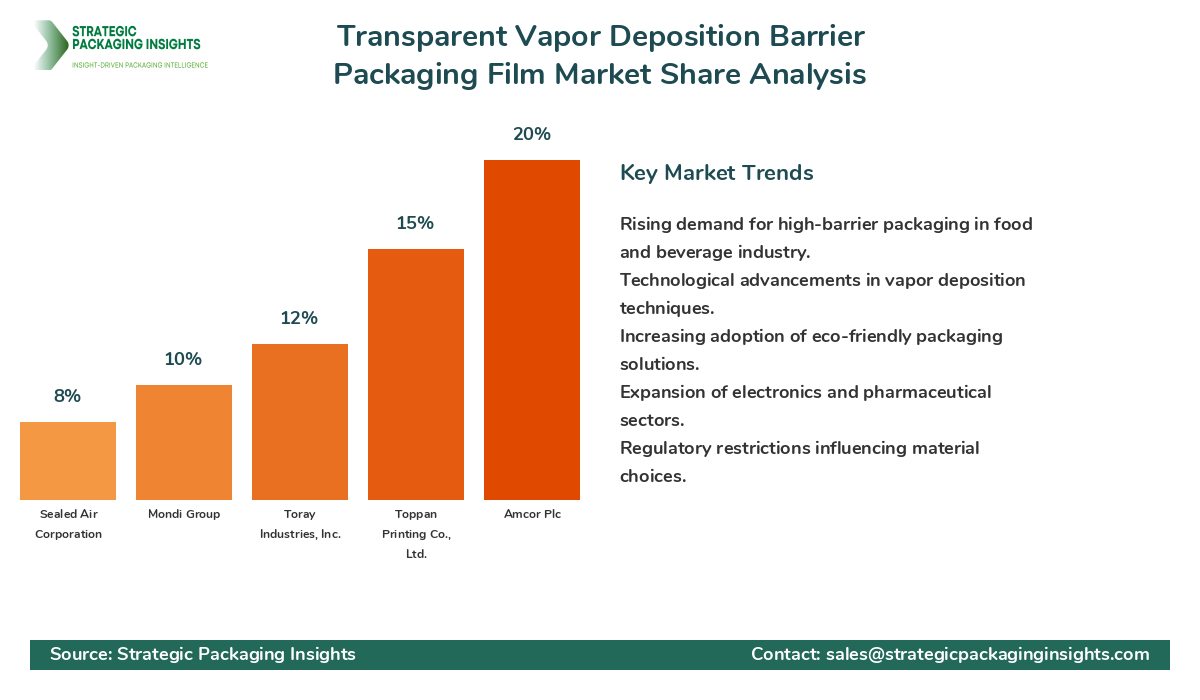 STRATEGIC PACKAGING INSIGHTS
INSIGHT-DRIVEN PACKAGING INTELLIGENCE

Transparent Vapor Deposition Barrier Packaging Film Market Share Analysis

8%
10%
12%
15%
20%

Sealed Air Corporation
Mondi Group
Toray Industries, Inc.
Toppan Printing Co., Ltd.
Amcor Plc

Key Market Trends

Rising demand for high-barrier packaging in food and beverage industry.
Technological advancements in vapor deposition techniques.
Increasing adoption of eco-friendly packaging solutions.
Expansion of electronics and pharmaceutical sectors.
Regulatory restrictions influencing material choices.

Source: Strategic Packaging Insights
Contact: sales@strategicpackaginginsights.com